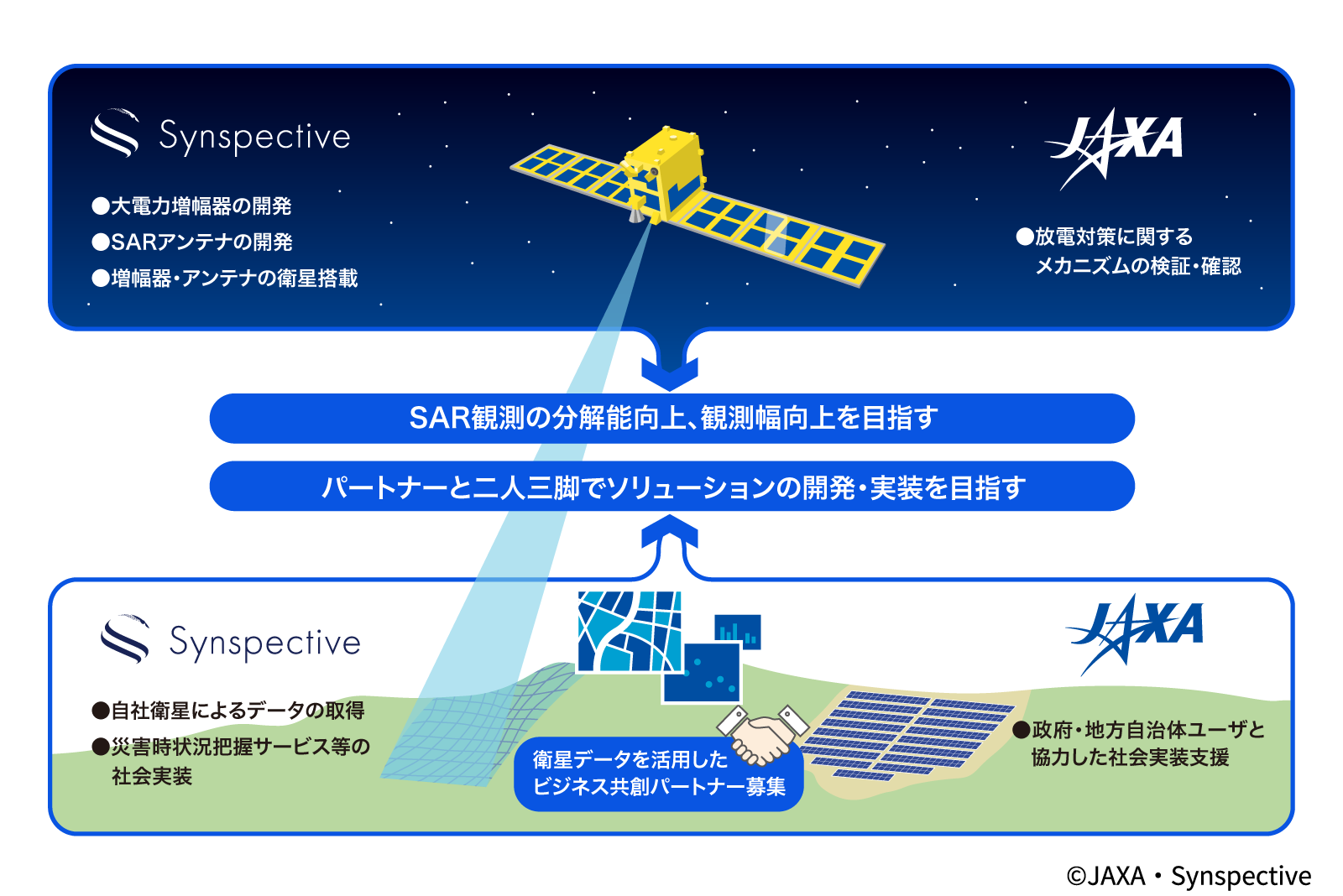 Synspective

●大電力増幅器の開発
●SARアンテナの開発
●増幅器・アンテナの衛星搭載

JAXA

●放電対策に関する
メカニズムの検証・確認

SAR観測の分解能向上、観測幅向上を目指す

パートナーと二人三脚でソリューションの開発・実装を目指す

Synspective

●自社衛星によるデータの取得
●災害時状況把握サービス等の
社会実装

衛星データを活用した
ビジネス共創パートナー募集

JAXA

●政府・地方自治体ユーザと
協力した社会実装支援

©JAXA・Synspective